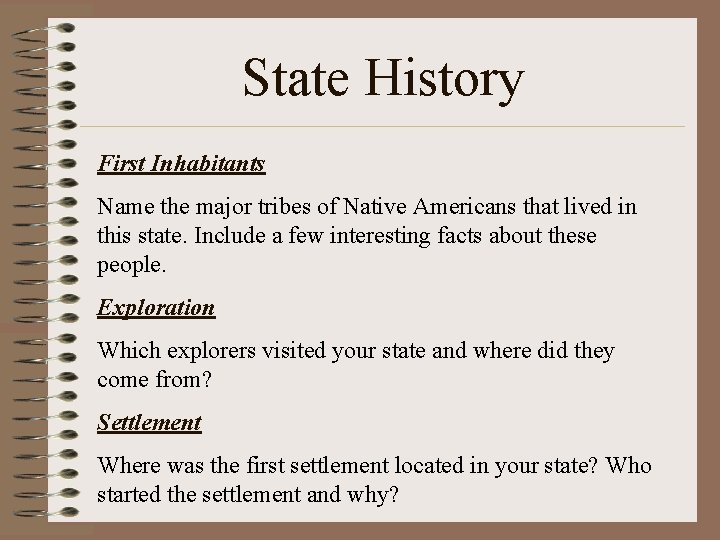 State History

First Inhabitants

Name the major tribes of Native Americans that lived in this state. Include a few interesting facts about these people.

Exploration

Which explorers visited your state and where did they come from?

Settlement

Where was the first settlement located in your state? Who started the settlement and why?